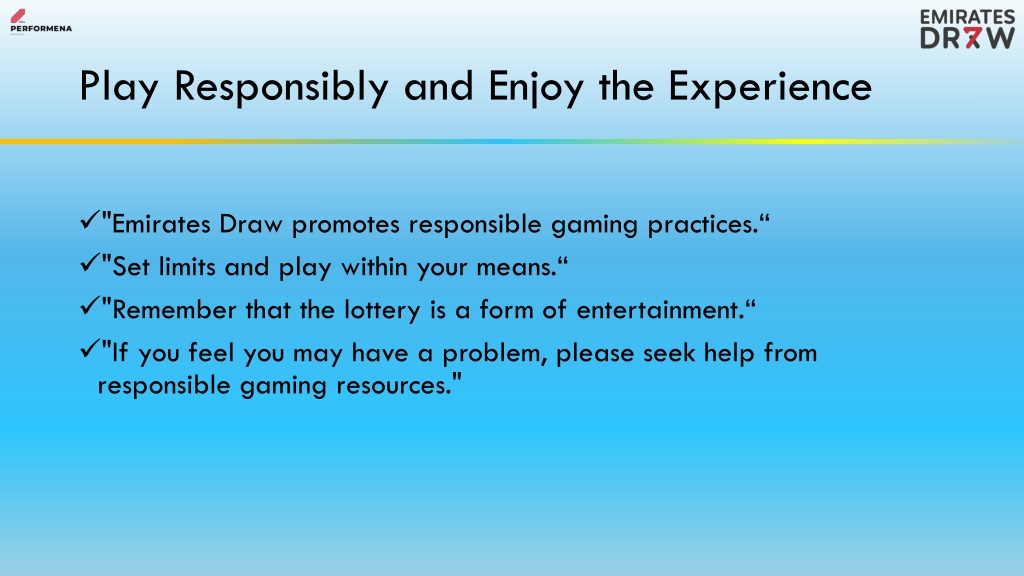 PERFORMENA

EMIRATES DR7W

Play Responsibly and Enjoy the Experience

✓"Emirates Draw promotes responsible gaming practices.“
✓"Set limits and play within your means.“
✓"Remember that the lottery is a form of entertainment.“
✓"If you feel you may have a problem, please seek help from responsible gaming resources."